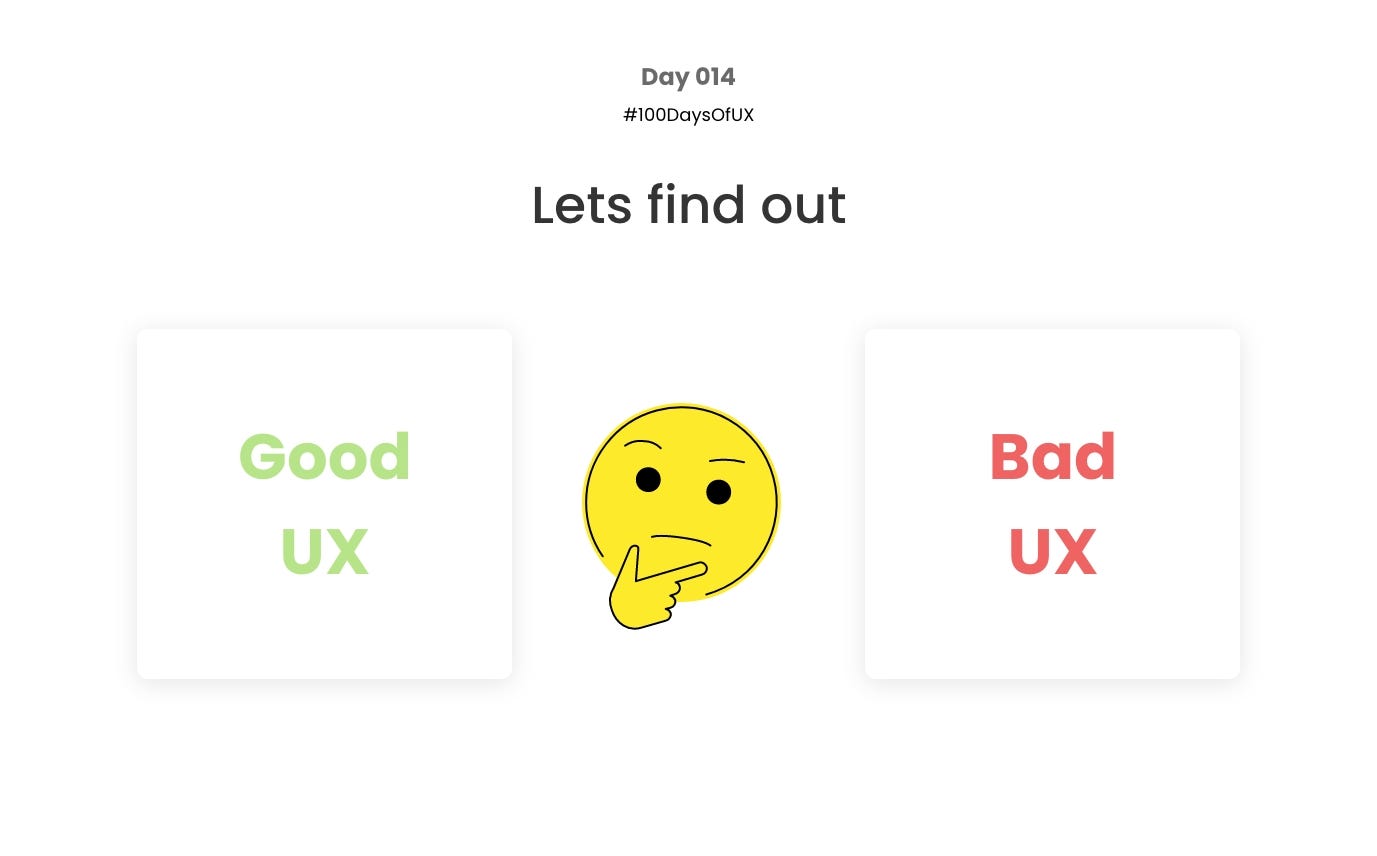 Day 014

#100DaysOfUX

Lets find out

Good UX

Bad UX